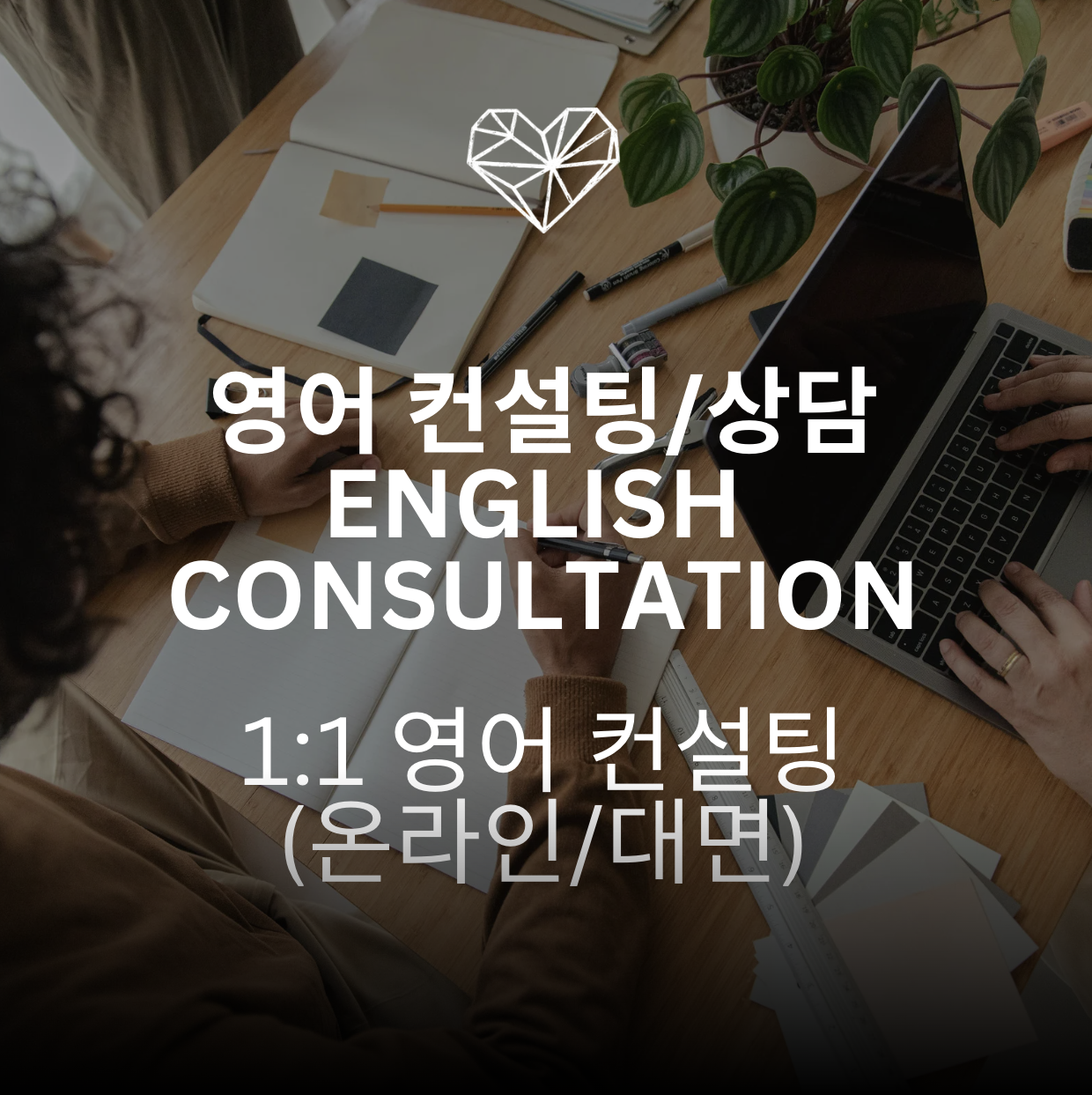 영어 컨설팅/상담
ENGLISH CONSULTATION

1:1 영어 컨설팅
(온라인/대면)